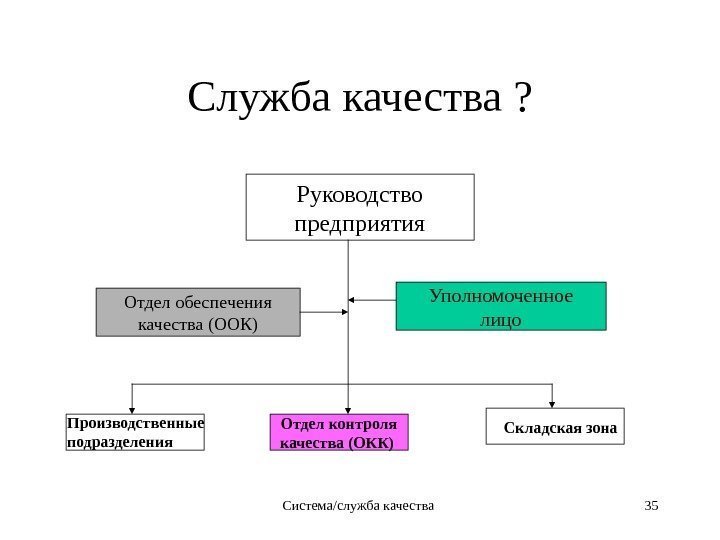 Служба качества ?

Руководство предприятия

Отдел обеспечения качества (ООК)

Уполномоченное лицо

Производственные подразделения

Отдел контроля качества (ОКК)

Складская зона

Система/служба качества

35